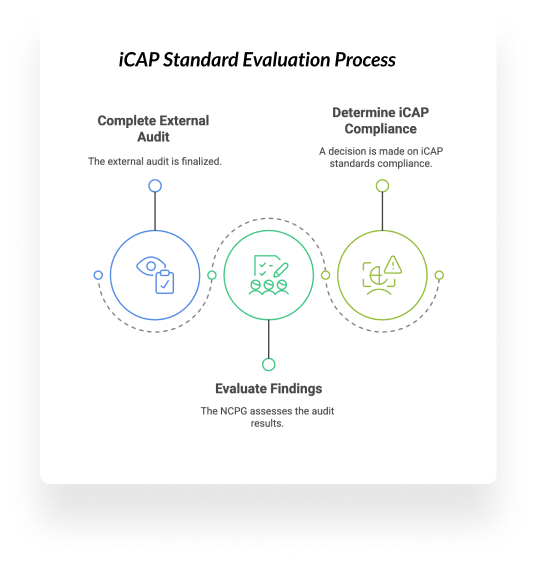 iCAP Standard Evaluation Process

Complete External Audit

The external audit is finalized.

Evaluate Findings

The NCPG assesses the audit results.

Determine iCAP Compliance

A decision is made on iCAP standards compliance.